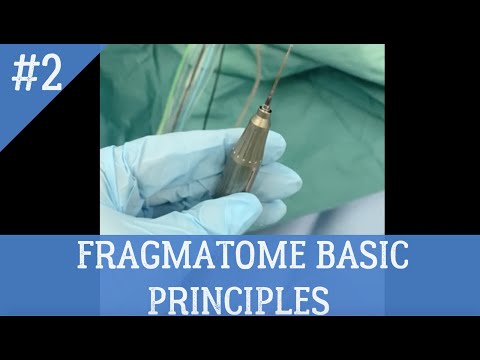 #2

FRAGMATOME BASIC PRINCIPLES